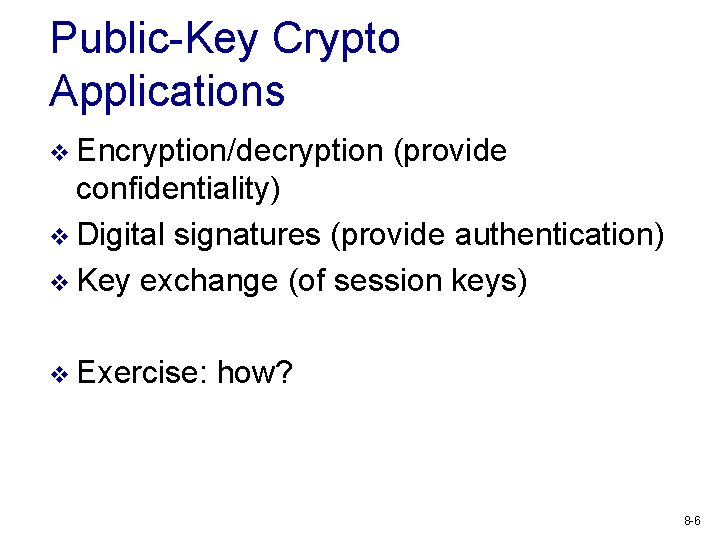 Public-Key Crypto Applications

❖ Encryption/decryption (provide confidentiality)
❖ Digital signatures (provide authentication)
❖ Key exchange (of session keys)

❖ Exercise: how?

8-6